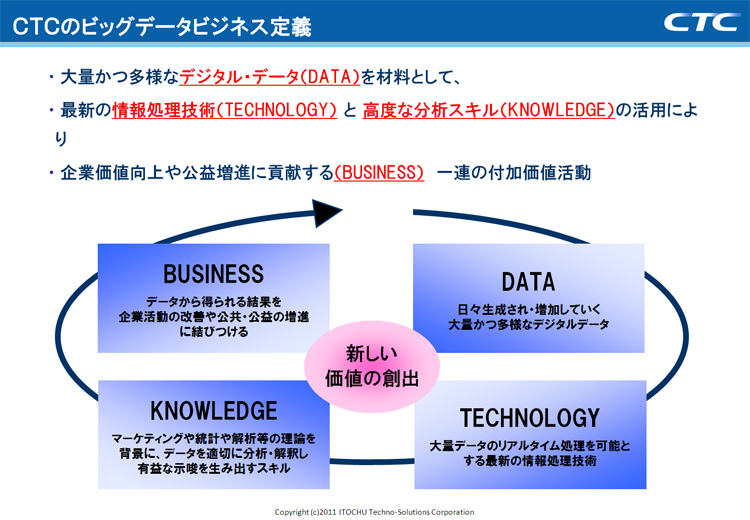 CTCのビッグデータビジネス定義

CTC

・大量かつ多様なデジタル・データ(DATA)を材料として、

・最新の情報処理技術(TECHNOLOGY) と 高度な分析スキル(KNOWLEDGE)の活用により

・企業価値向上や公益増進に貢献する(BUSINESS) 一連の付加価値活動

BUSINESS

データから得られる結果を企業活動の改善や公共・公益の増進に結びつける

DATA

日々生成され・増加していく大量かつ多様なデジタルデータ

新しい価値の創出

KNOWLEDGE

マーケティングや統計や解析等の理論を背景に、データを適切に分析・解釈し有益な示唆を生み出すスキル

TECHNOLOGY

大量データのリアルタイム処理を可能とする最新の情報処理技術

Copyright (c)2011 ITOCHU Techno-Solutions Corporation